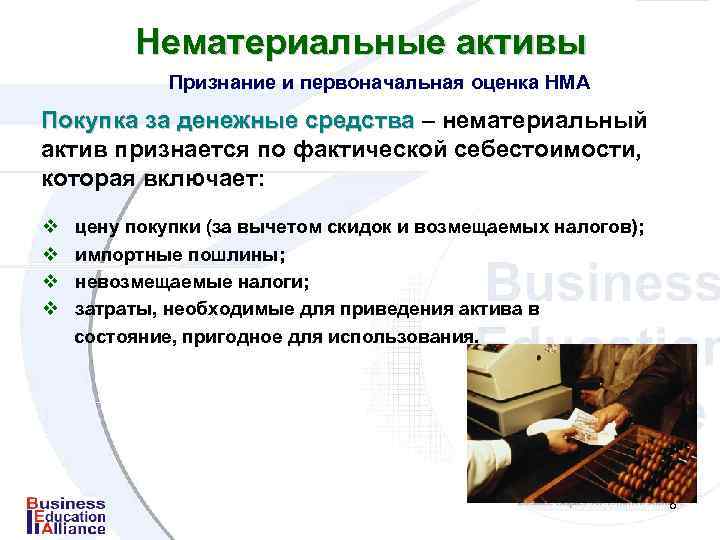 Нематериальные активы

Признание и первоначальная оценка НМА

Покупка за денежные средства – нематериальный актив признается по фактической себестоимости, которая включает:

❖ цену покупки (за вычетом скидок и возмещаемых налогов);
❖ импортные пошлины;
❖ невозмещаемые налоги;
❖ затраты, необходимые для приведения актива в состояние, пригодное для использования.

Business
Education

Business
Education
Alliance

6